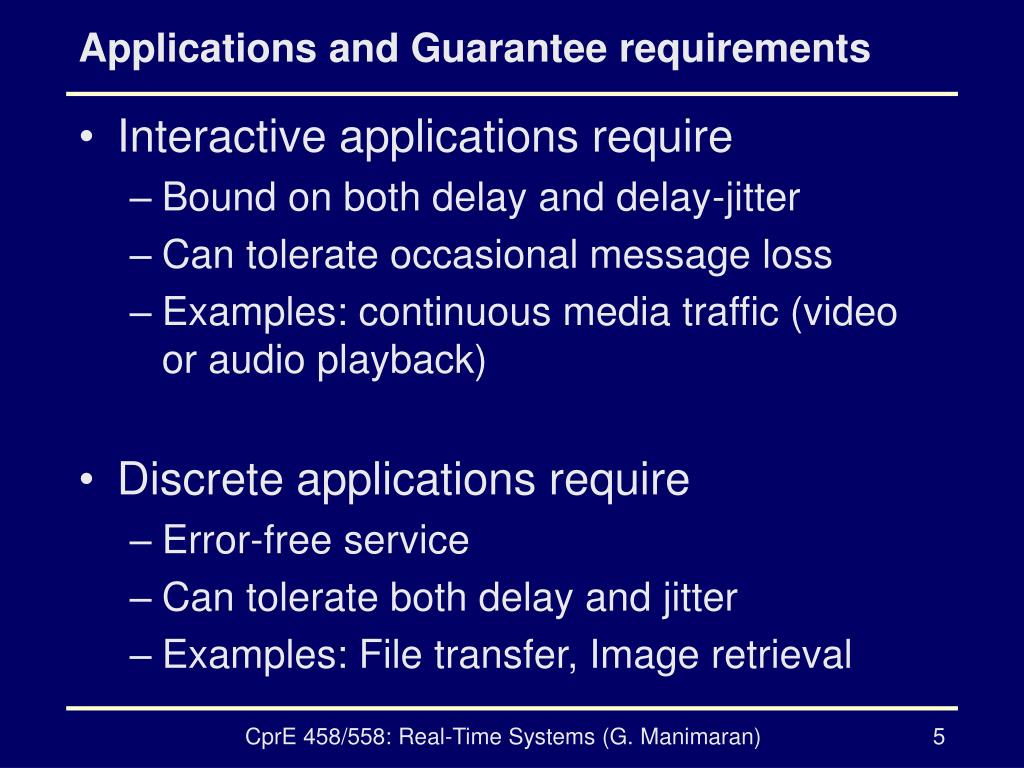 Applications and Guarantee requirements

• Interactive applications require
– Bound on both delay and delay-jitter
– Can tolerate occasional message loss
– Examples: continuous media traffic (video or audio playback)

• Discrete applications require
– Error-free service
– Can tolerate both delay and jitter
– Examples: File transfer, Image retrieval

CprE 458/558: Real-Time Systems (G. Manimaran)

5